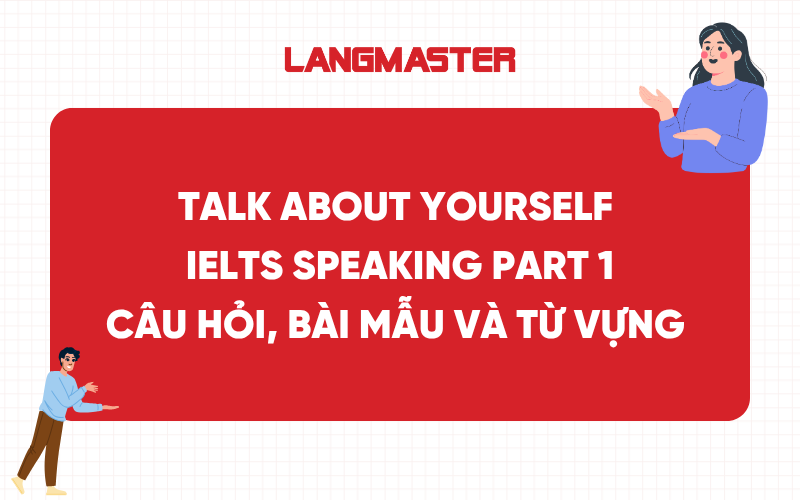 LANGMASTER

TALK ABOUT YOURSELF
IELTS SPEAKING PART 1
CÂU HỎI, BÀI MẪU VÀ TỪ VỰNG